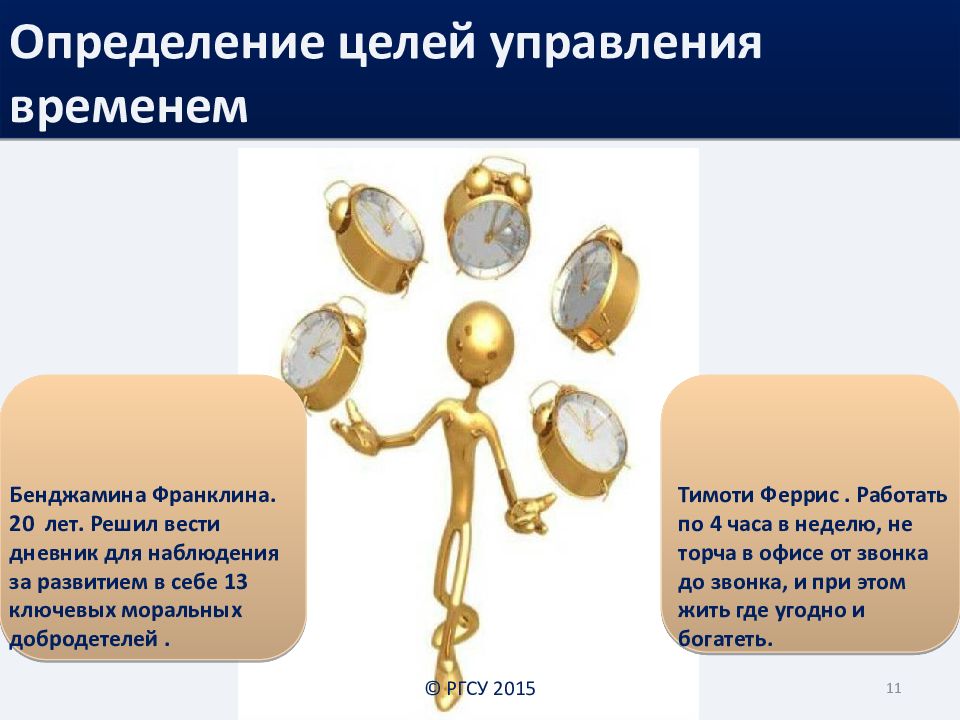 Определение целей управления временем

Бенджамина Франклина. 20 лет. Решил вести дневник для наблюдения за развитием в себе 13 ключевых моральных добродетелей .

Тимоти Феррис . Работать по 4 часа в неделю, не торча в офисе от звонка до звонка, и при этом жить где угодно и богатеть.

© РГСУ 2015

11